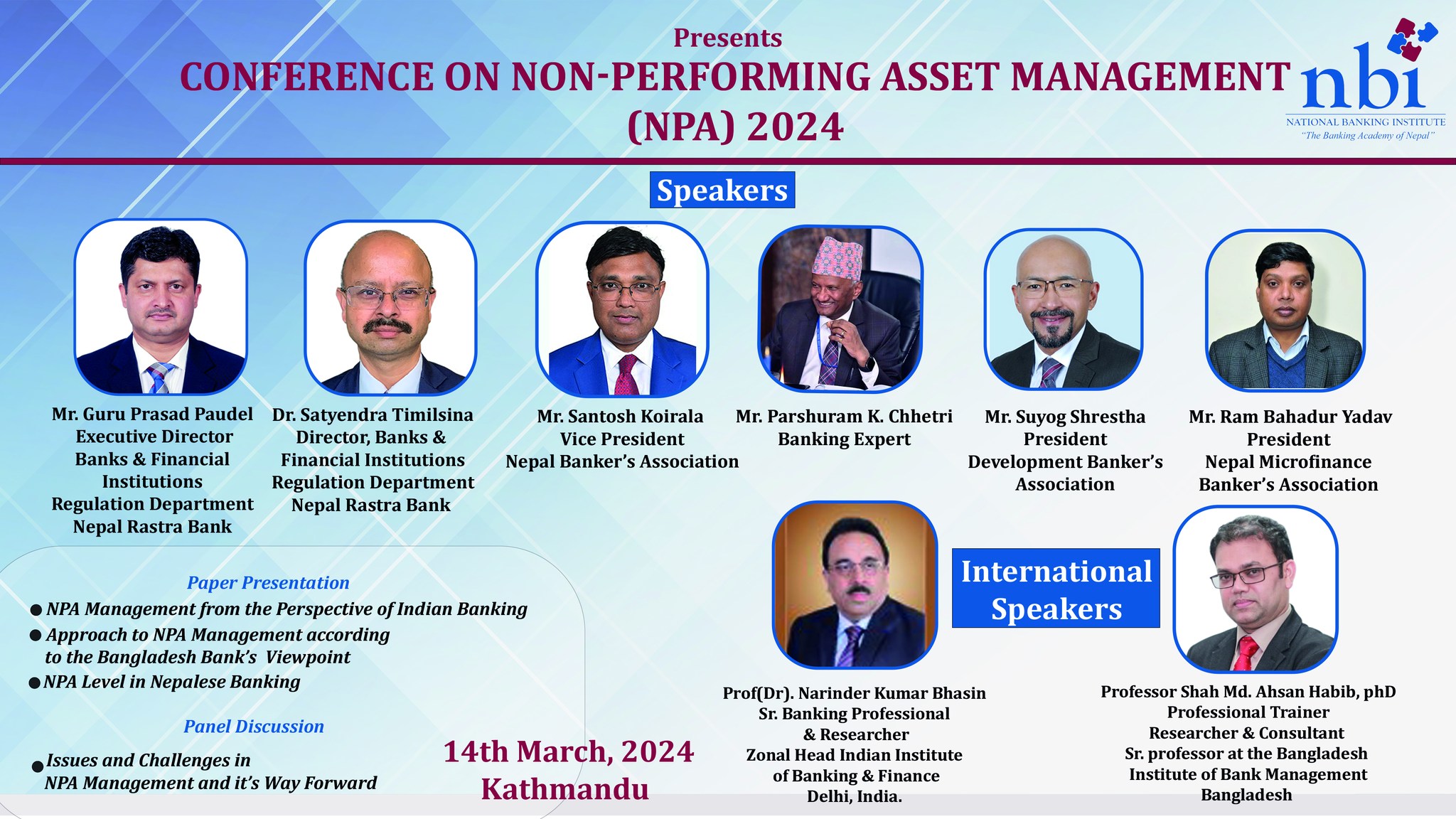 Presents
CONFERENCE ON NON-PERFORMING ASSET MANAGEMENT (NPA) 2024

nbi
NATIONAL BANKING INSTITUTE
"The Banking Academy of Nepal"

Speakers

Mr. Guru Prasad Paudel
Executive Director
Banks & Financial Institutions
Regulation Department
Nepal Rastra Bank

Dr. Satyendra Timilsina
Director, Banks & Financial Institutions
Regulation Department
Nepal Rastra Bank

Mr. Santosh Koirala
Vice President
Nepal Banker's Association

Mr. Parshuram K. Chhetri
Banking Expert

Mr. Suyog Shrestha
President
Development Banker's Association

Mr. Ram Bahadur Yadav
President
Nepal Microfinance Banker's Association

Paper Presentation
● NPA Management from the Perspective of Indian Banking
● Approach to NPA Management according to the Bangladesh Bank's Viewpoint
● NPA Level in Nepalese Banking

Panel Discussion
● Issues and Challenges in NPA Management and it's Way Forward

14th March, 2024
Kathmandu

International Speakers

Prof(Dr). Narinder Kumar Bhasin
Sr. Banking Professional
& Researcher
Zonal Head Indian Institute of Banking & Finance
Delhi, India.

Professor Shah Md. Ahsan Habib, phD
Professional Trainer
Researcher & Consultant
Sr. professor at the Bangladesh Institute of Bank Management
Bangladesh